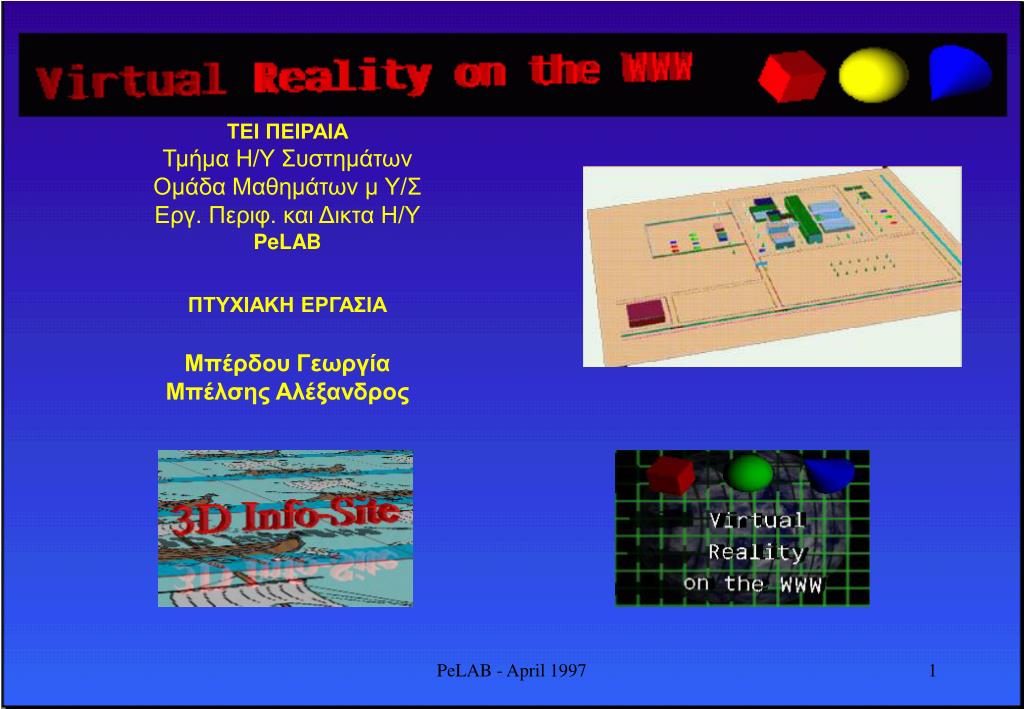 Virtual Reality on the WWW

ΤΕΙ ΠΕΙΡΑΙΑ
Τμήμα Η/Υ Συστημάτων
Ομάδα Μαθημάτων μ Υ/Σ
Εργ. Περιφ. και Δικτα Η/Υ
PeLAB

ΠΤΥΧΙΑΚΗ ΕΡΓΑΣΙΑ

Μπέρδου Γεωργία
Μπέλσης Αλέξανδρος

3D Info-Site

Virtual
Reality
on the WWW

PeLAB - April 1997

1